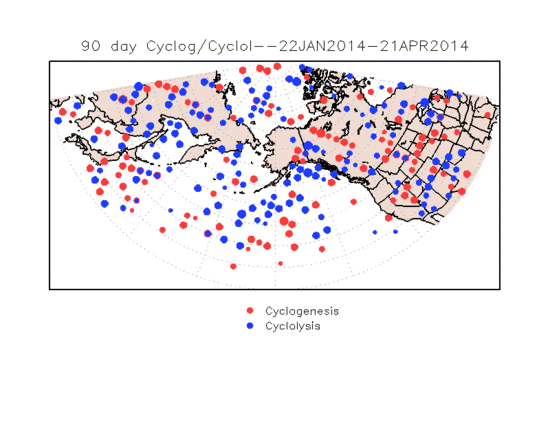 90 day Cyclog/Cyclol--22JAN2014-21APR2014

Cyclogenesis
Cyclolysis